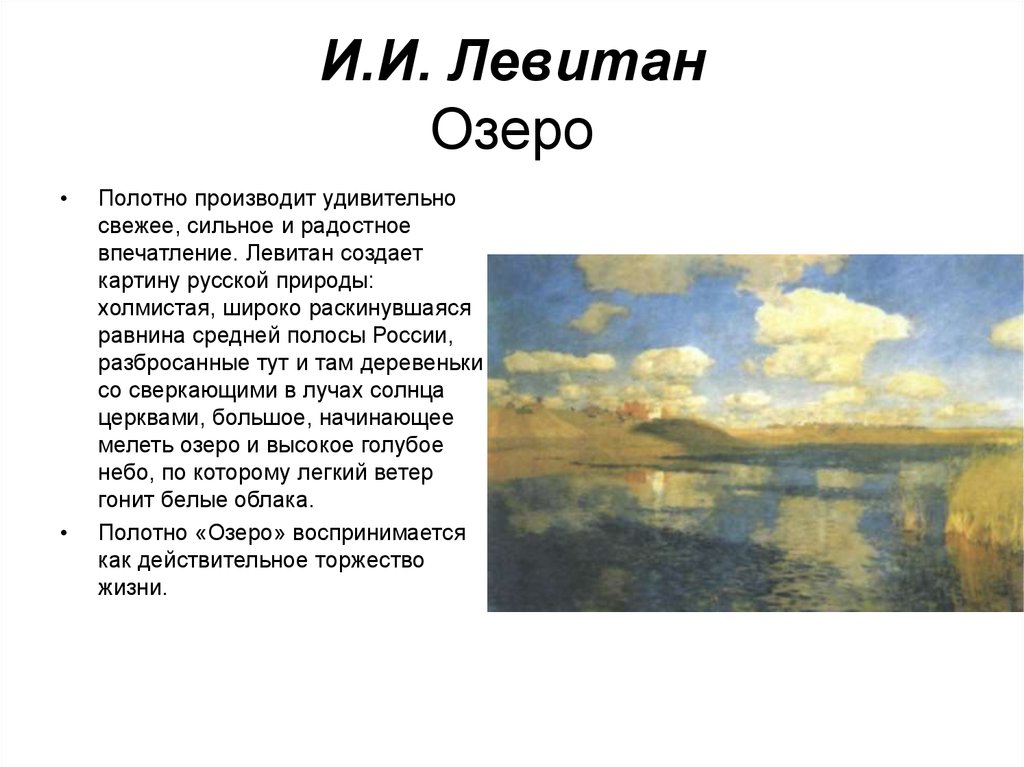 И.И. Левитан
Озеро

• Полотно производит удивительно свежее, сильное и радостное впечатление. Левитан создает картину русской природы: холмистая, широко раскинувшаяся равнина средней полосы России, разбросанные тут и там деревеньки со сверкающими в лучах солнца церквами, большое, начинающее мелеть озеро и высокое голубое небо, по которому легкий ветер гонит белые облака.
• Полотно «Озеро» воспринимается как действительное торжество жизни.